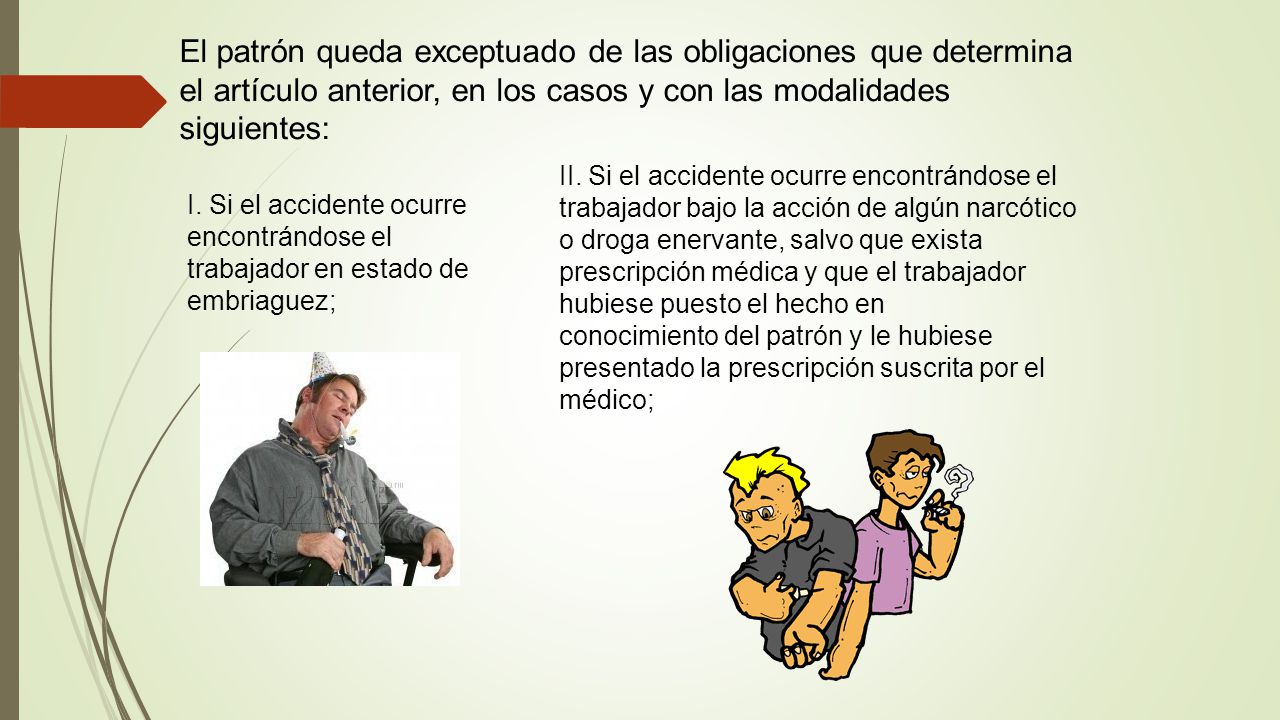 El patrón queda exceptuado de las obligaciones que determina el artículo anterior, en los casos y con las modalidades siguientes:

I. Si el accidente ocurre encontrándose el trabajador en estado de embriaguez;

II. Si el accidente ocurre encontrándose el trabajador bajo la acción de algún narcótico o droga enervante, salvo que exista prescripción médica y que el trabajador hubiese puesto el hecho en conocimiento del patrón y le hubiese presentado la prescripción suscrita por el médico;